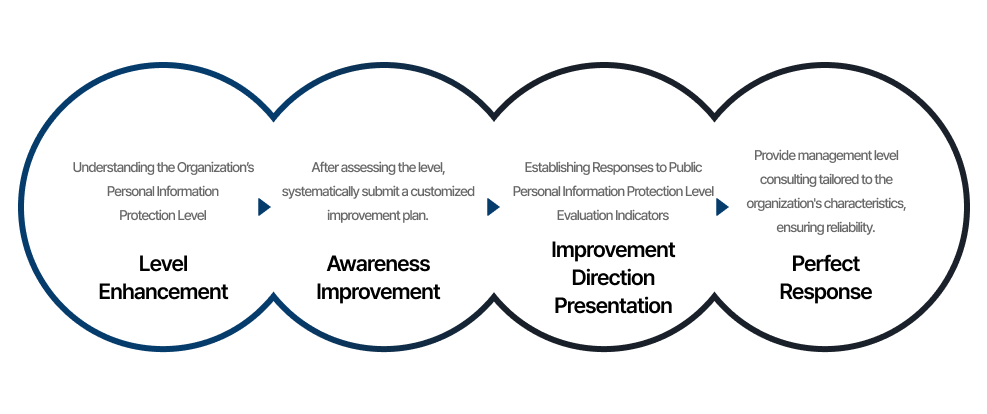 Understanding the Organization's Personal Information Protection Level

Level Enhancement

After assessing the level, systematically submit a customized improvement plan.

Awareness Improvement

Establishing Responses to Public Personal Information Protection Level Evaluation Indicators

Improvement Direction Presentation

Provide management level consulting tailored to the organization's characteristics, ensuring reliability.

Perfect Response